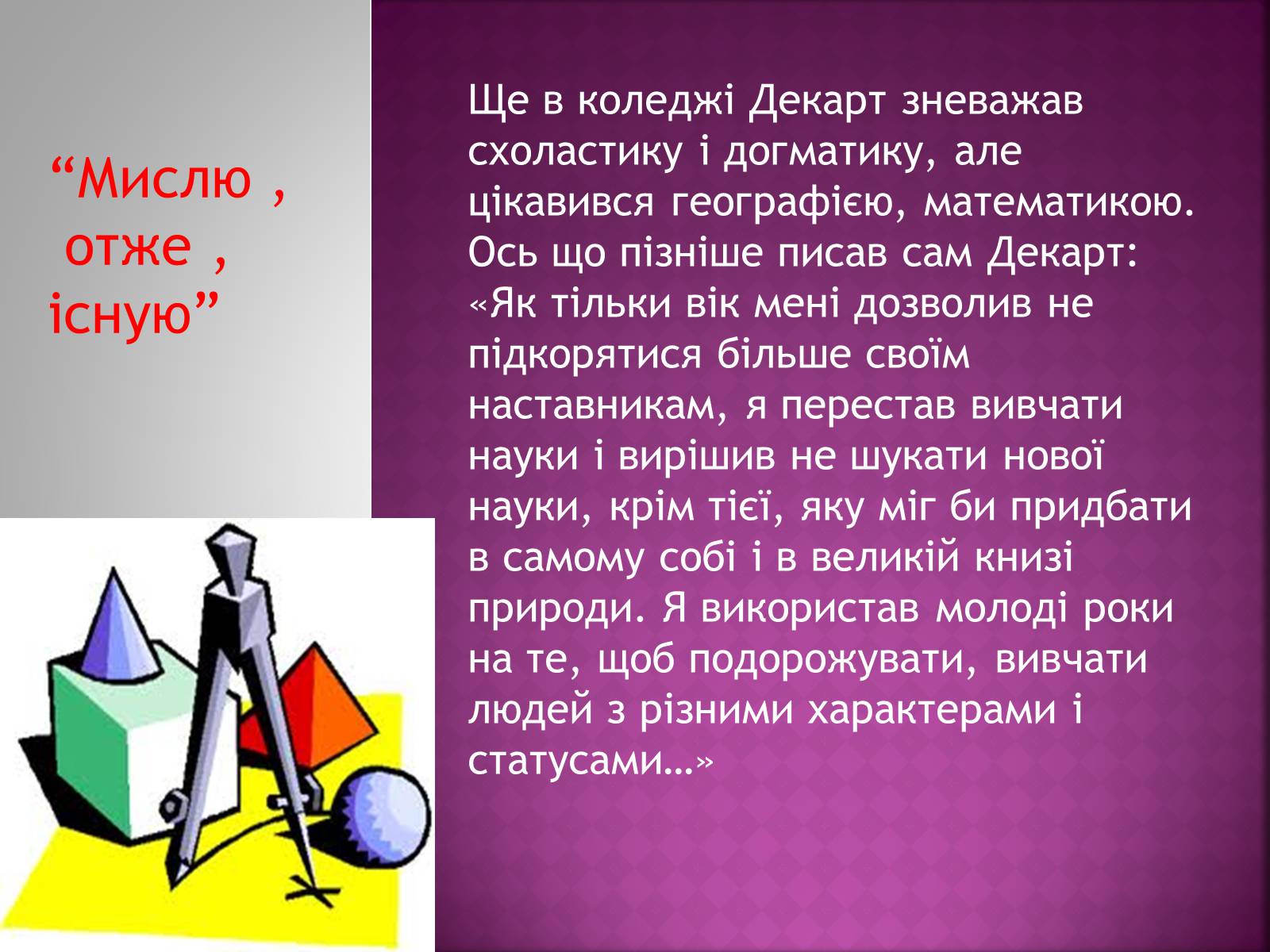 “Мислю ,
 отже ,
існую”

Ще в коледжі Декарт зневажав схоластику і догматику, але цікавився географією, математикою. Ось що пізніше писав сам Декарт: «Як тільки вік мені дозволив не підкорятися більше своїм наставникам, я перестав вивчати науки і вирішив не шукати нової науки, крім тієї, яку міг би придбати в самому собі і в великій книзі природи. Я використав молоді роки на те, щоб подорожувати, вивчати людей з різними характерами і статусами…»